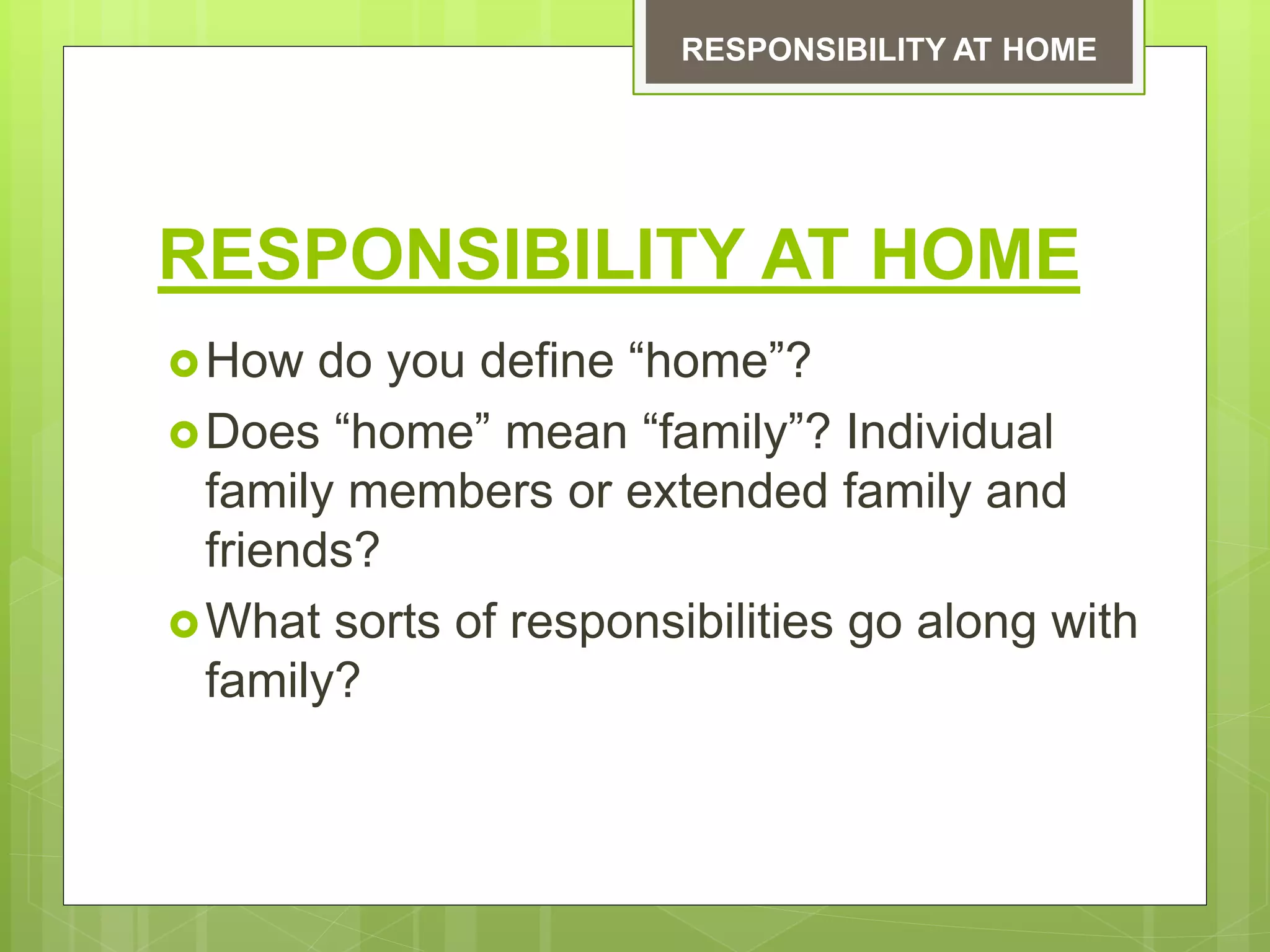 RESPONSIBILITY AT HOME

RESPONSIBILITY AT HOME

How do you define “home”?

Does “home” mean “family”? Individual family members or extended family and friends?

What sorts of responsibilities go along with family?